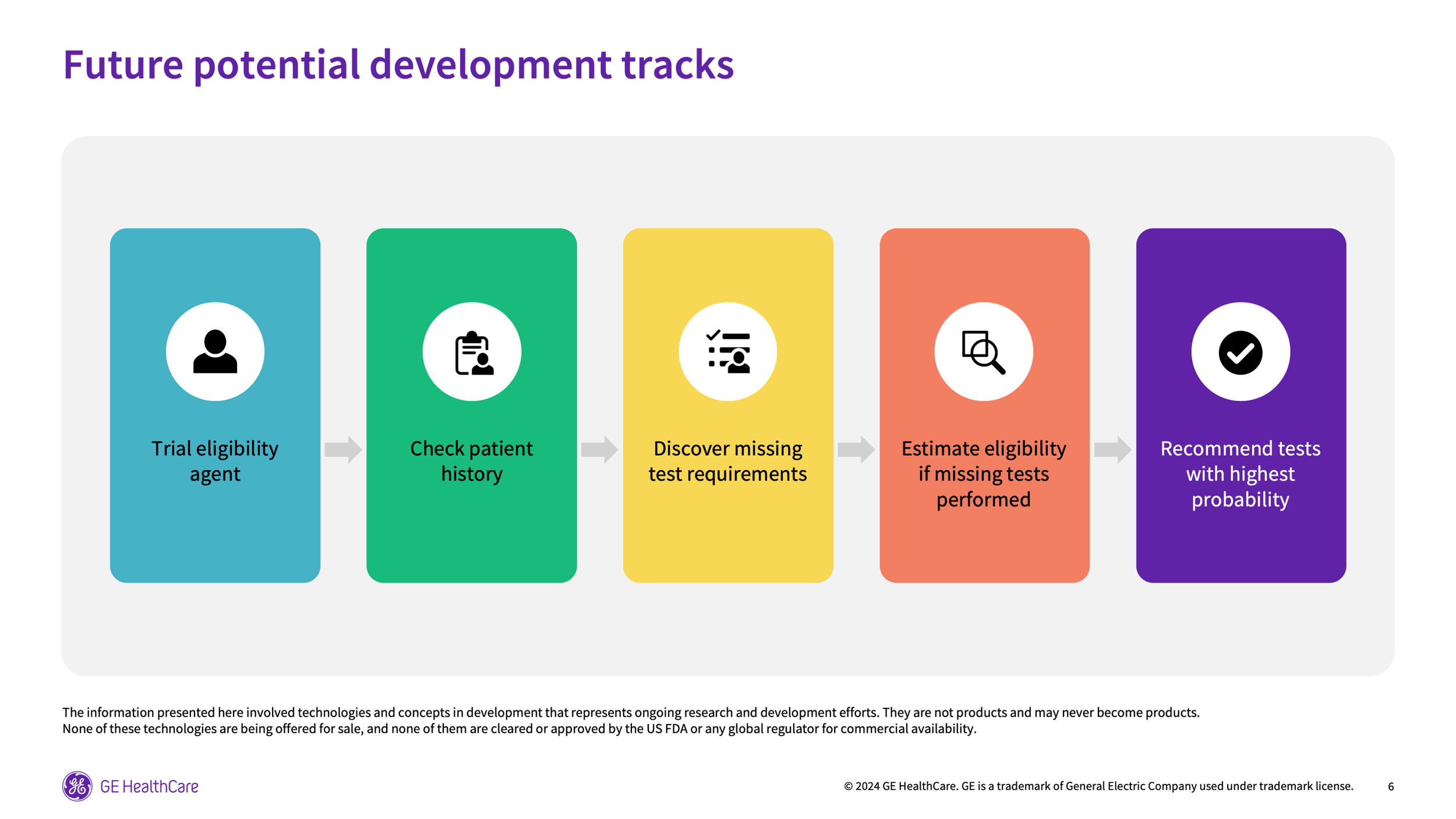 Future potential development tracks

Trial eligibility agent

Check patient history

Discover missing test requirements

Estimate eligibility if missing tests performed

Recommend tests with highest probability

The information presented here involved technologies and concepts in development that represents ongoing research and development efforts. They are not products and may never become products.
None of these technologies are being offered for sale, and none of them are cleared or approved by the US FDA or any global regulator for commercial availability.

GE HealthCare

© 2024 GE HealthCare. GE is a trademark of General Electric Company used under trademark license.

6